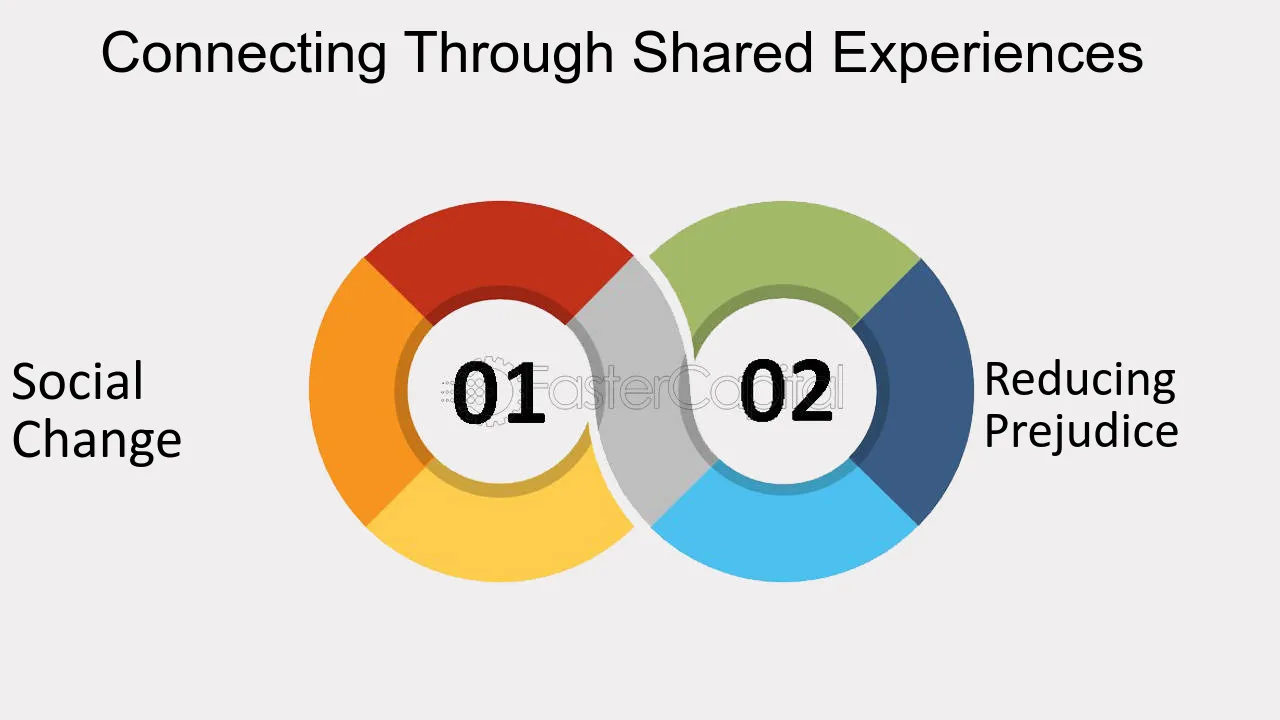 Connecting Through Shared Experiences

Social Change

01

FasterCapital

02

Reducing Prejudice